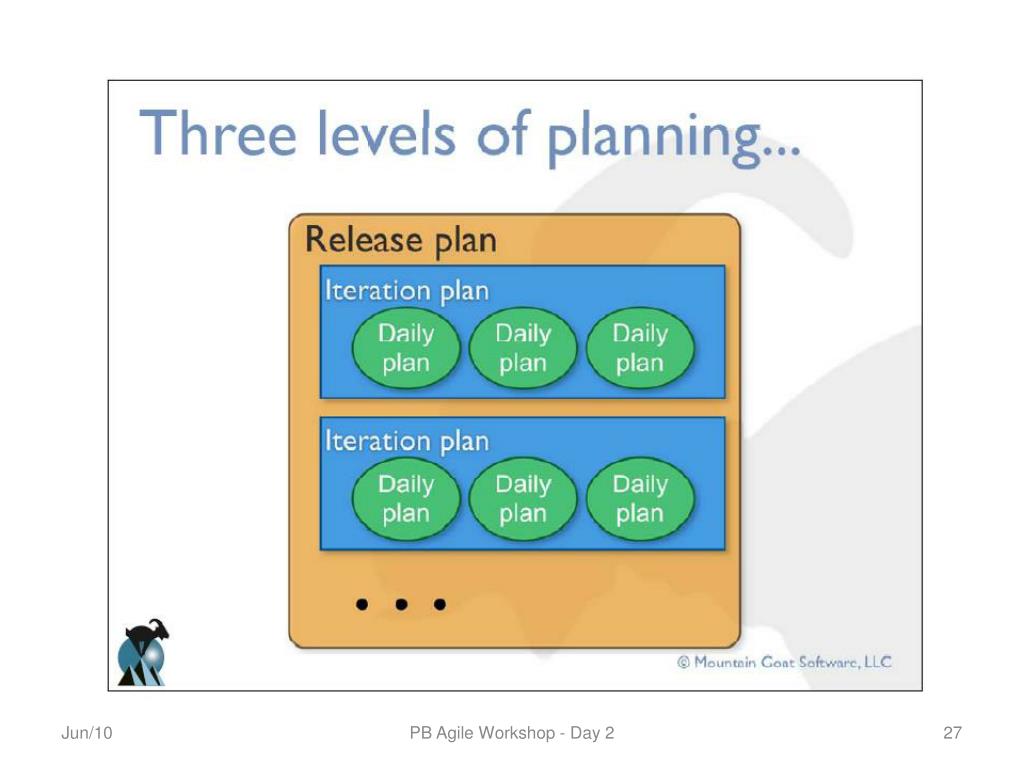 Three levels of planning...

Release plan

Iteration plan

Daily plan

Daily plan

Daily plan

Iteration plan

Daily plan

Daily plan

Daily plan

• • •

© Mountain Goat Software, LLC

Jun/10

PB Agile Workshop - Day 2

27